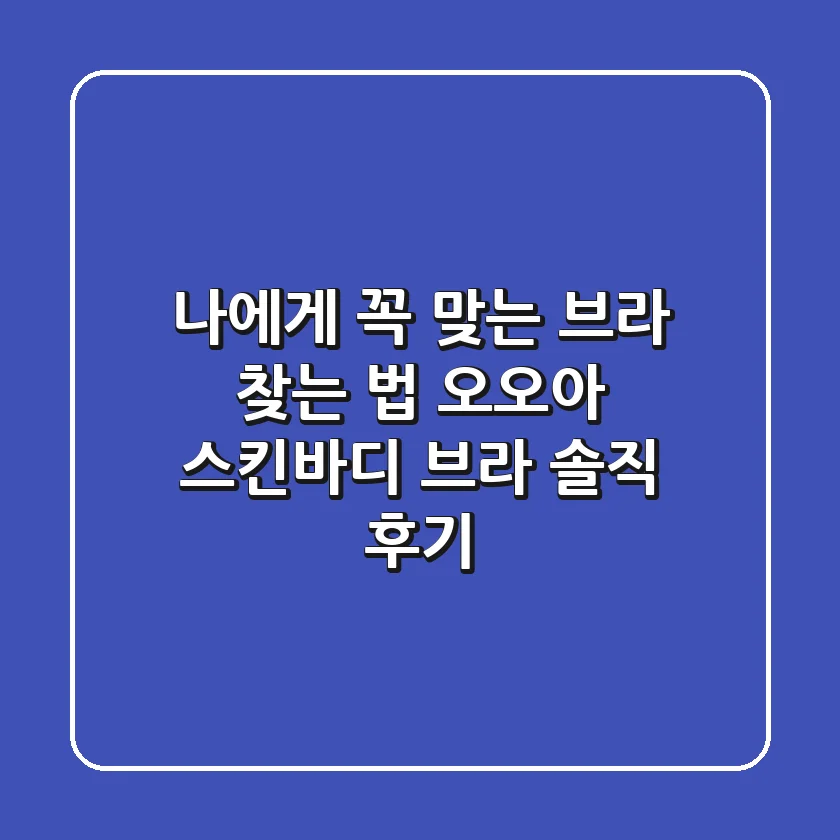 나에게 꼭 맞는 브라 찾는 법 오오아 스킨바디 브라 솔직 후기